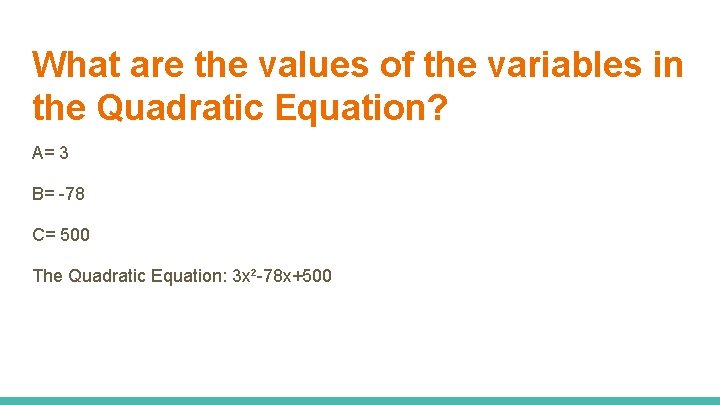 What are the values of the variables in the Quadratic Equation?

A= 3

B= -78

C= 500

The Quadratic Equation: $3x^2-78x+500$